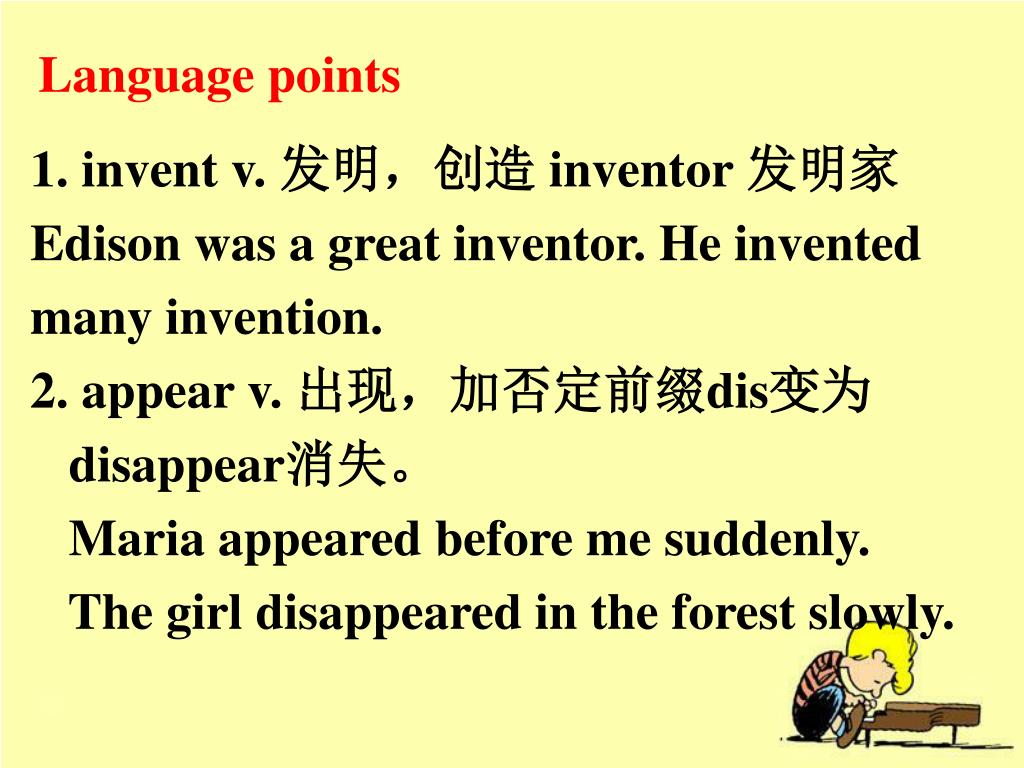 Language points

1. invent v. 发明，创造 inventor 发明家
Edison was a great inventor. He invented many invention.

2. appear v. 出现，加否定前缀dis变为 disappear消失。
Maria appeared before me suddenly.
The girl disappeared in the forest slowly.